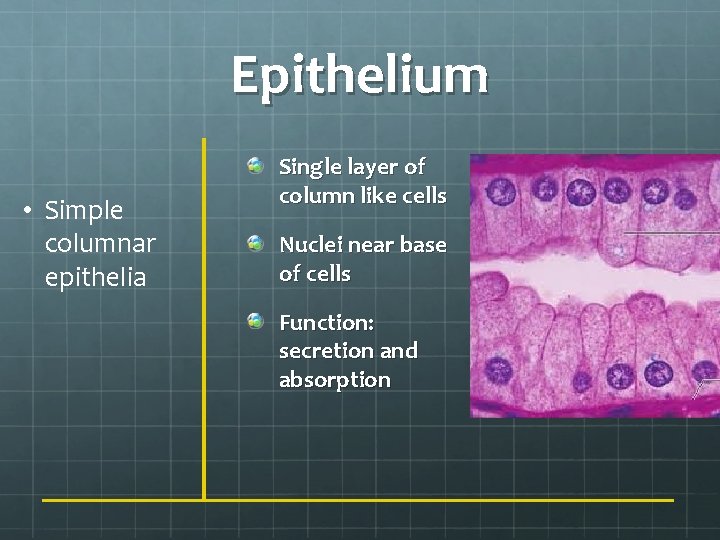 Epithelium

• Simple columnar epithelia

Single layer of column like cells

Nuclei near base of cells

Function: secretion and absorption